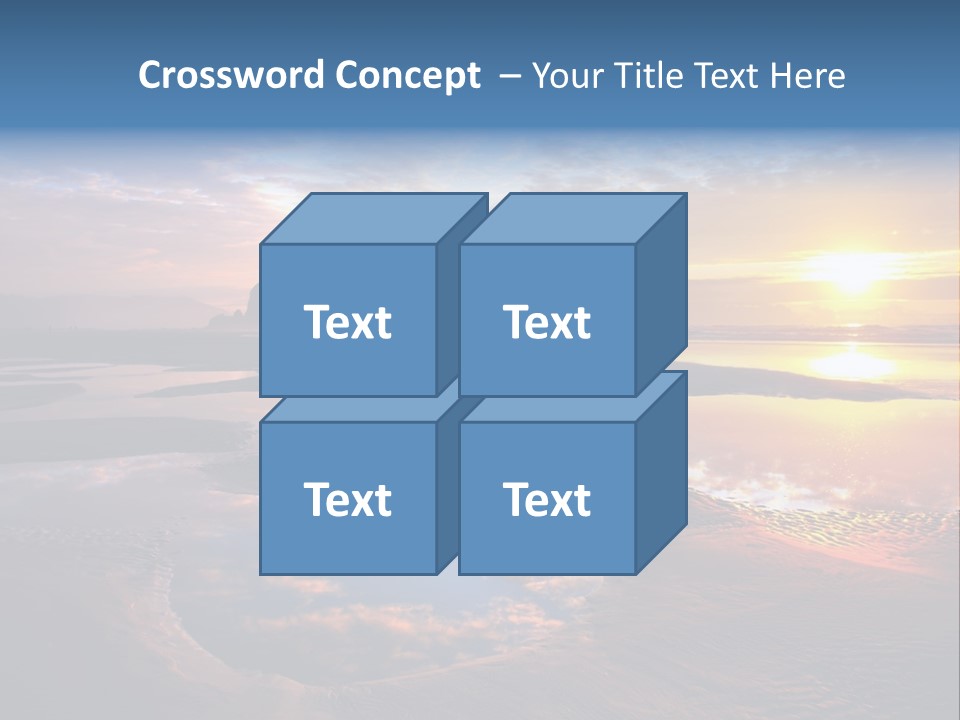 Crossword Concept – Your Title Text Here

Text

Text

Text

Text